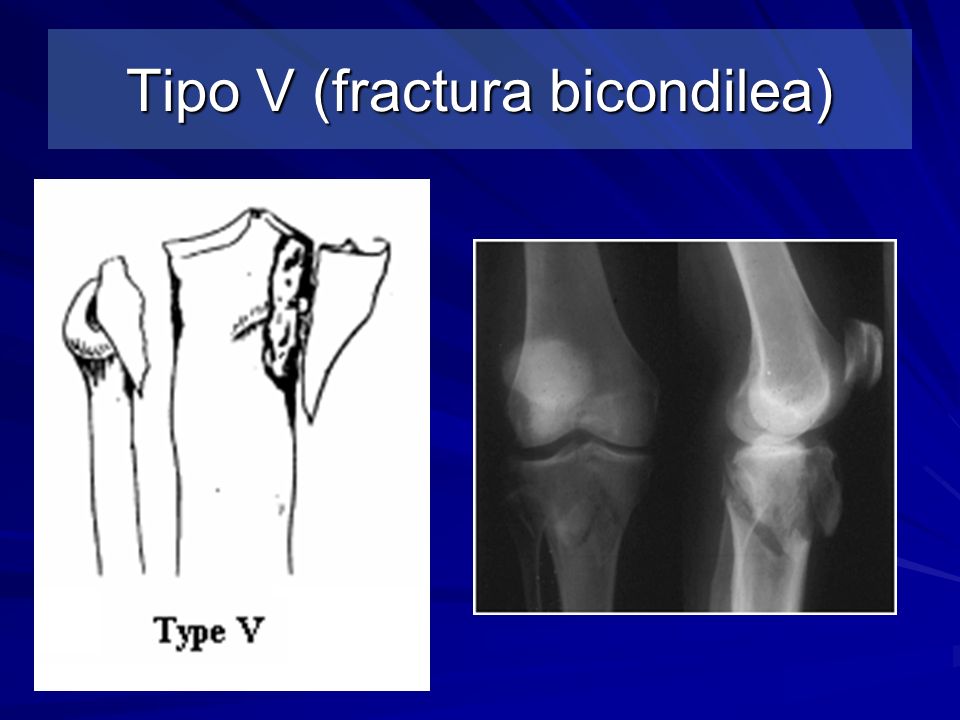 Tipo V (fractura bicondilea)

Type V